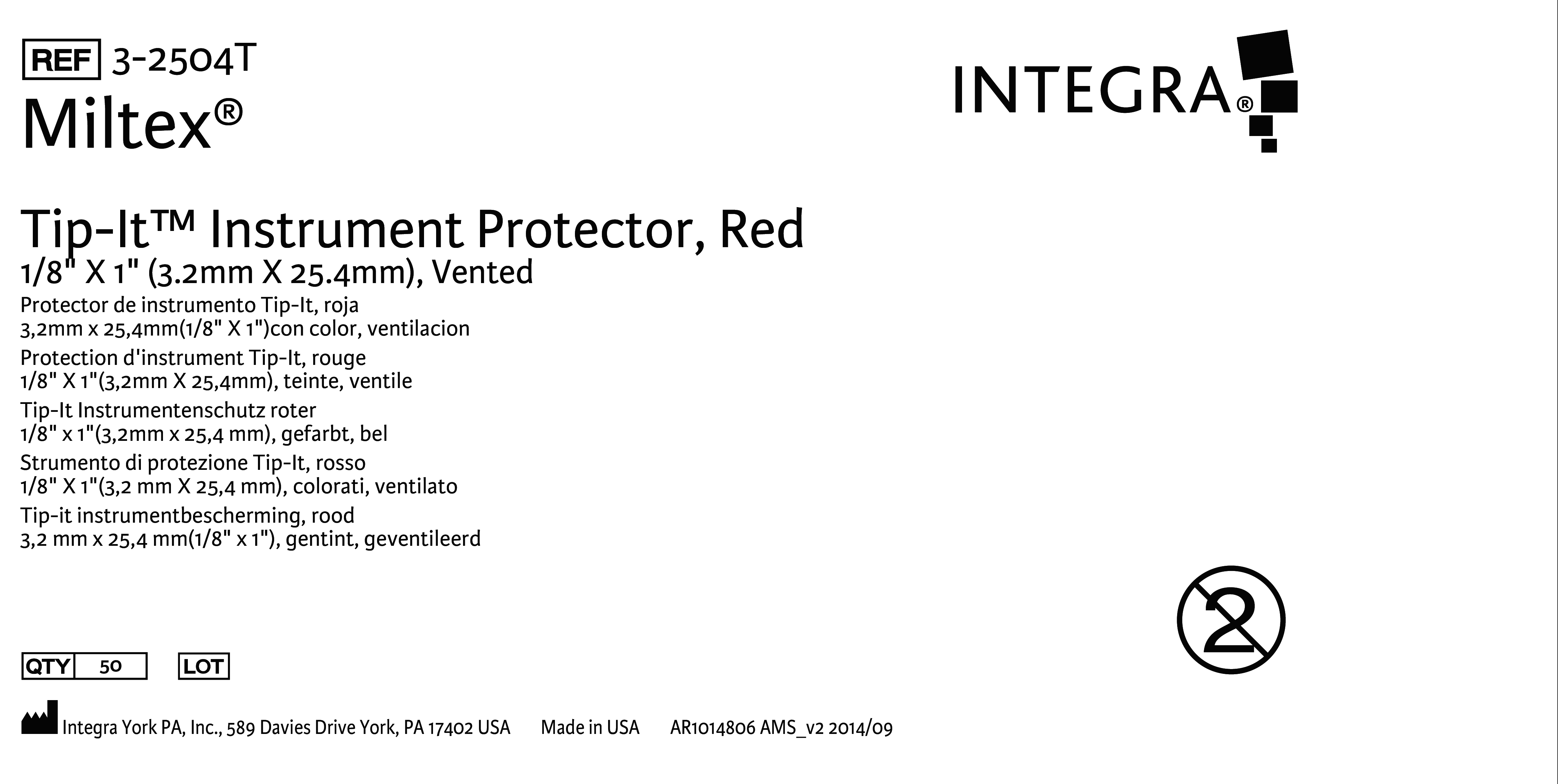 REF 3-2504T
Miltex®

INTEGRA®

Tip-It™ Instrument Protector, Red
1/8" X 1" (3.2mm X 25.4mm), Vented
Protector de instrumento Tip-It, roja
3,2mm x 25,4mm(1/8" X 1")con color, ventilacion
Protection d'instrument Tip-It, rouge
1/8" X 1"(3,2mm X 25,4mm), teinte, ventile
Tip-It Instrumentenschutz roter
1/8" x 1"(3,2mm x 25,4 mm), gefarbt, bel
Strumento di protezione Tip-It, rosso
1/8" X 1"(3,2 mm X 25,4 mm), colorati, ventilato
Tip-it instrumentbescherming, rood
3,2 mm x 25,4 mm(1/8" x 1"), gentint, geventileerd

2

QTY 50 LOT

Integra York PA, Inc., 589 Davies Drive York, PA 17402 USA Made in USA AR1014806 AMS_v2 2014/09